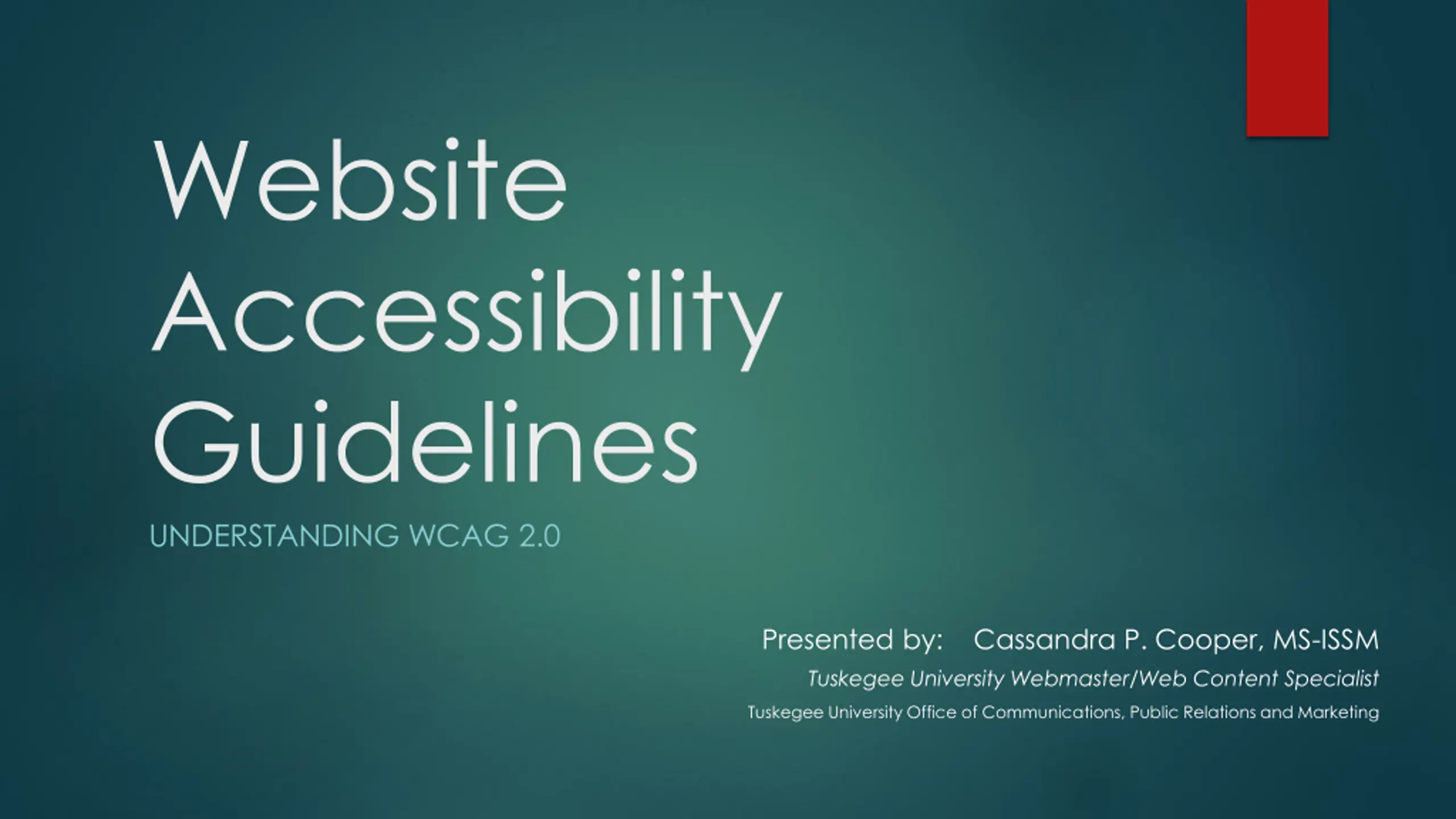 Website Accessibility Guidelines

UNDERSTANDING WCAG 2.0

Presented by: Cassandra P. Cooper, MS-ISSM

Tuskegee University Webmaster/Web Content Specialist

Tuskegee University Office of Communications, Public Relations and Marketing